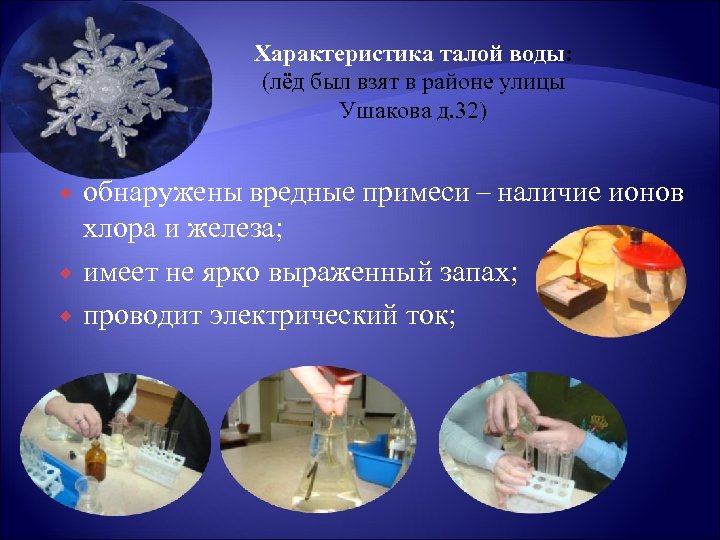 Характеристика талой воды:
(лёд был взят в районе улицы Ушакова д.32)

обнаружены вредные примеси – наличие ионов хлора и железа;

имеет не ярко выраженный запах;

проводит электрический ток;